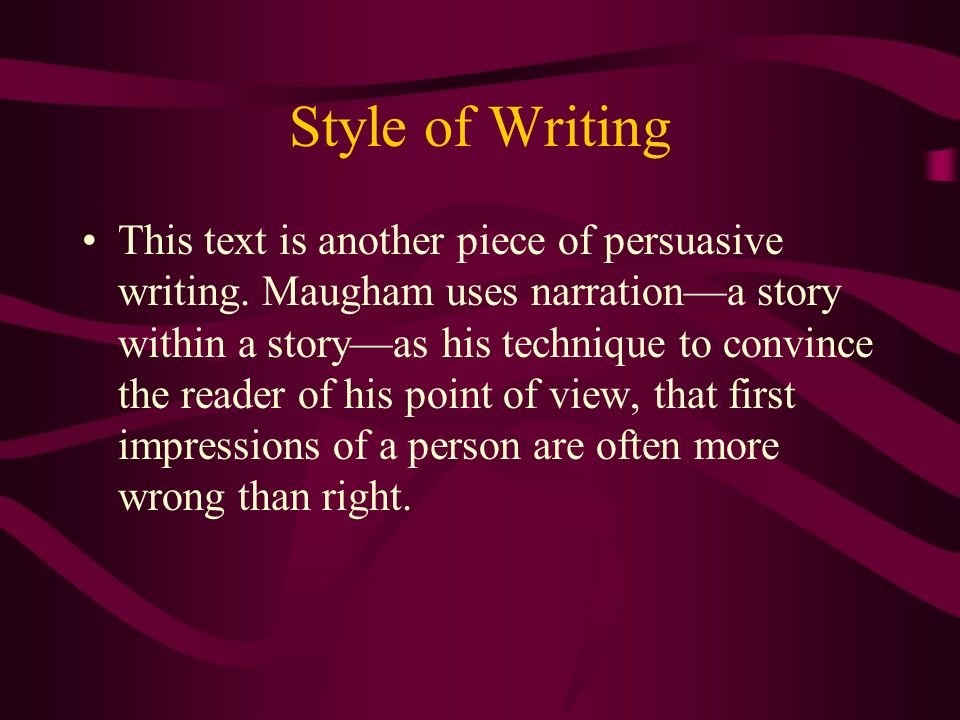 Style of Writing

• This text is another piece of persuasive writing. Maugham uses narration—a story within a story—as his technique to convince the reader of his point of view, that first impressions of a person are often more wrong than right.